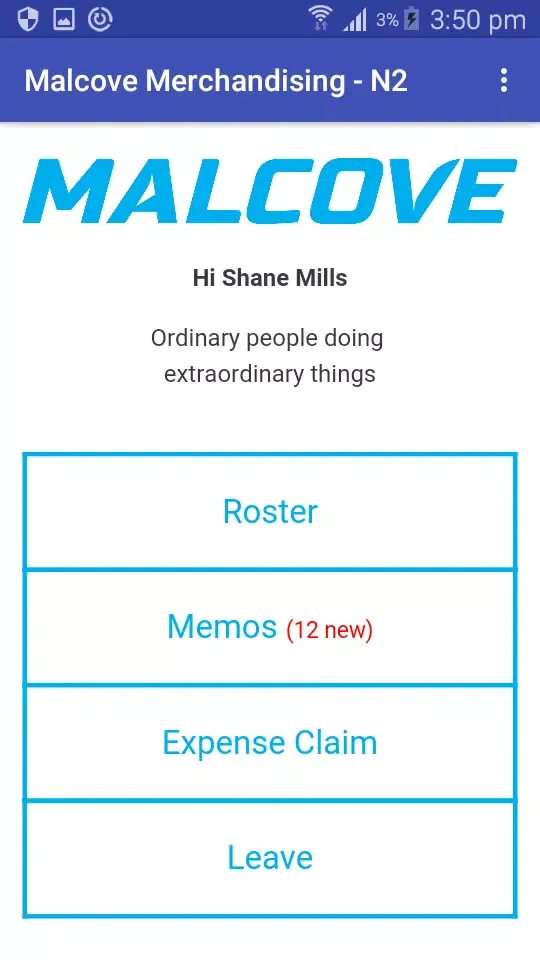 3% 3:50 pm

Malcove Merchandising - N2

MALCOVE

Hi Shane Mills

Ordinary people doing extraordinary things

Roster

Memos (12 new)

Expense Claim

Leave